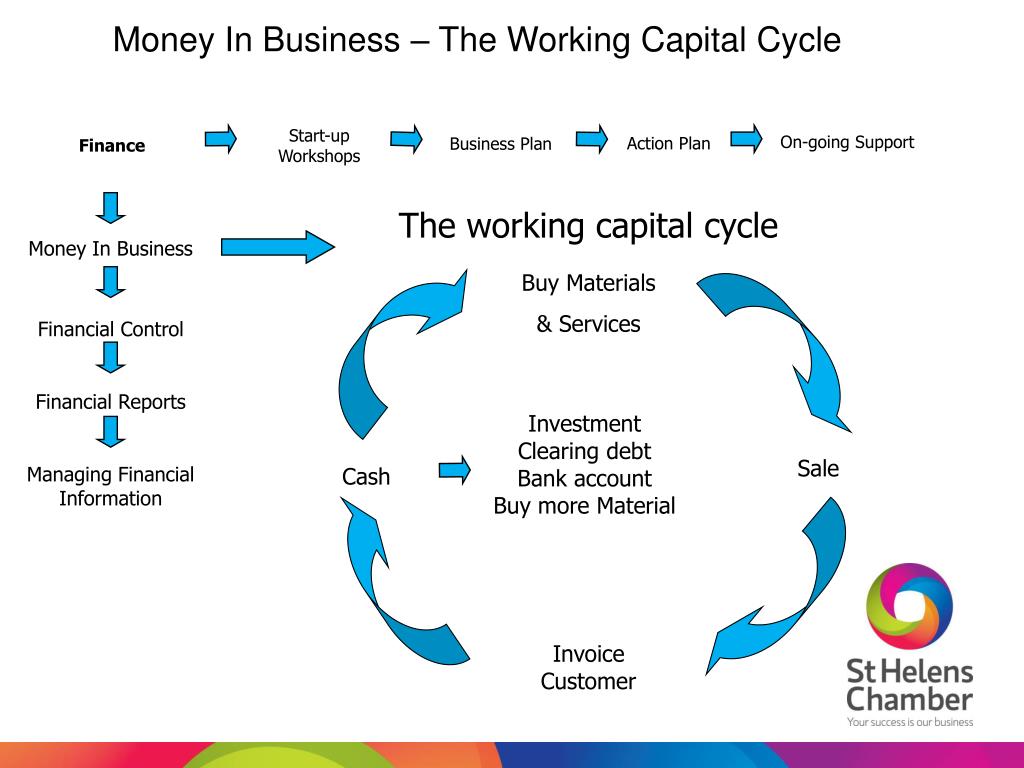 Money In Business – The Working Capital Cycle

Finance

Start-up Workshops

Business Plan

Action Plan

On-going Support

Money In Business

Financial Control

Financial Reports

Managing Financial Information

The working capital cycle

Buy Materials

& Services

Sale

Invoice Customer

Cash

Investment
Clearing debt
Bank account
Buy more Material

St Helens Chamber
Your success is our business